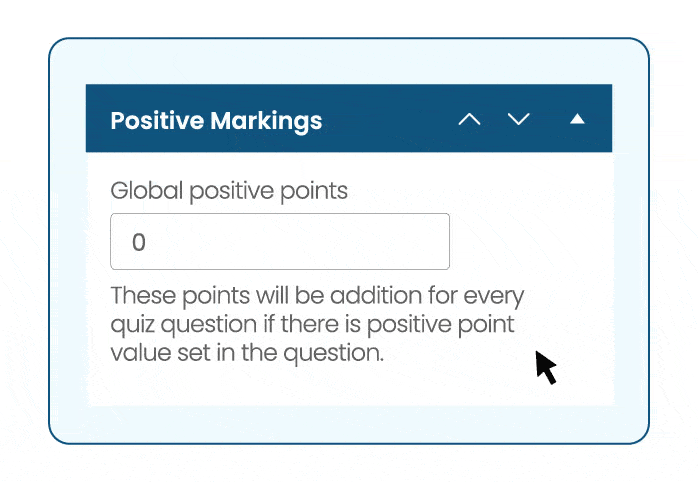 Positive Markings

Global positive points

0

These points will be addition for every quiz question if there is positive point value set in the question.